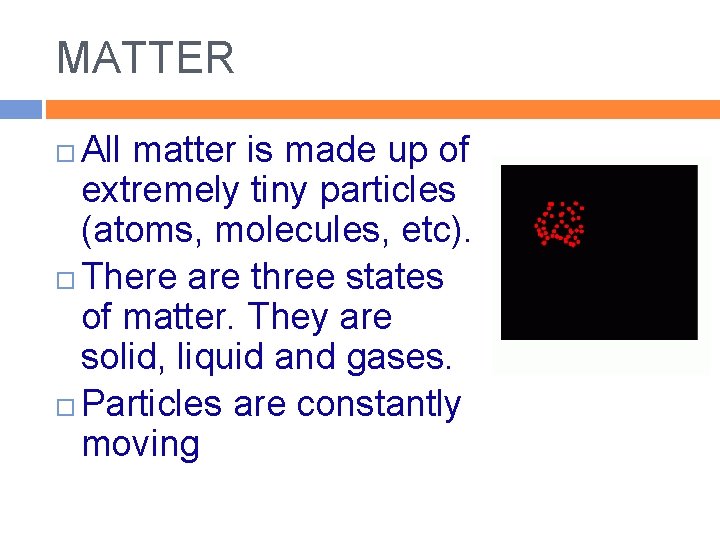 MATTER

□ All matter is made up of extremely tiny particles (atoms, molecules, etc).

□ There are three states of matter. They are solid, liquid and gases.

□ Particles are constantly moving